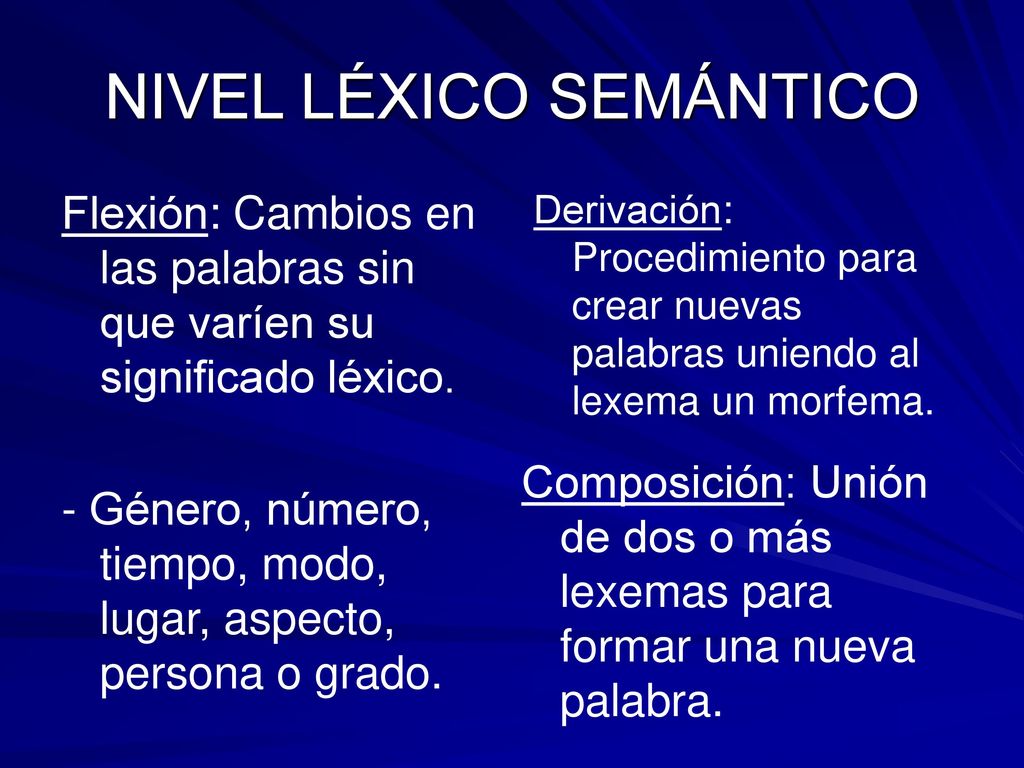 NIVEL LÉXICO SEMÁNTICO

Flexión: Cambios en las palabras sin que varíen su significado léxico.

- Género, número, tiempo, modo, lugar, aspecto, persona o grado.

Derivación: Procedimiento para crear nuevas palabras uniendo al lexema un morfema.

Composición: Unión de dos o más lexemas para formar una nueva palabra.